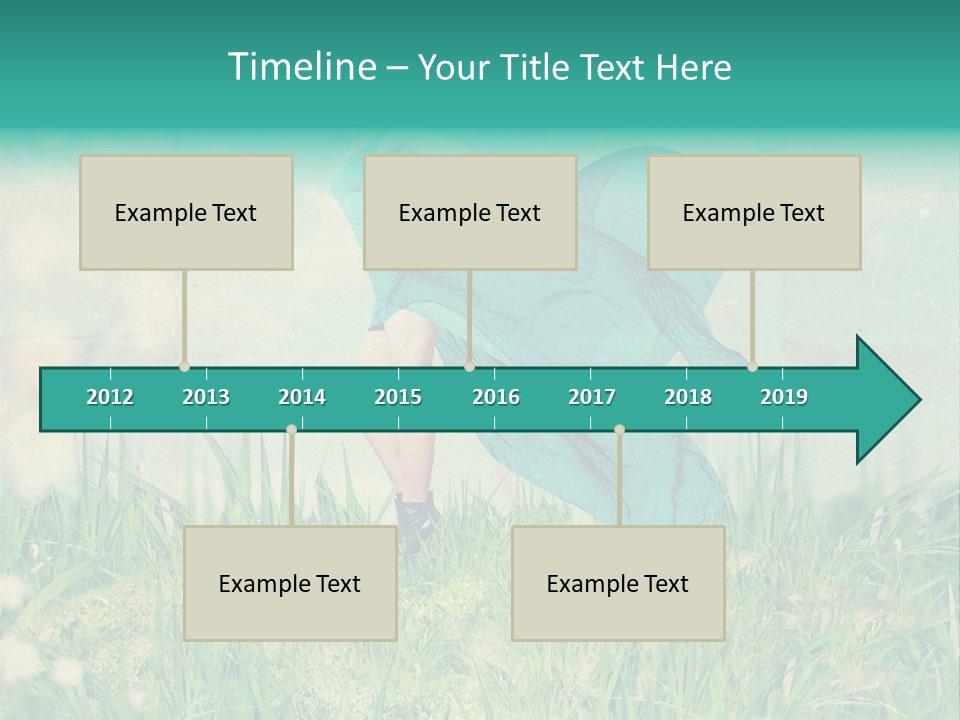 Timeline – Your Title Text Here

Example Text

Example Text

Example Text

2012 2013 2014 2015 2016 2017 2018 2019

Example Text

Example Text